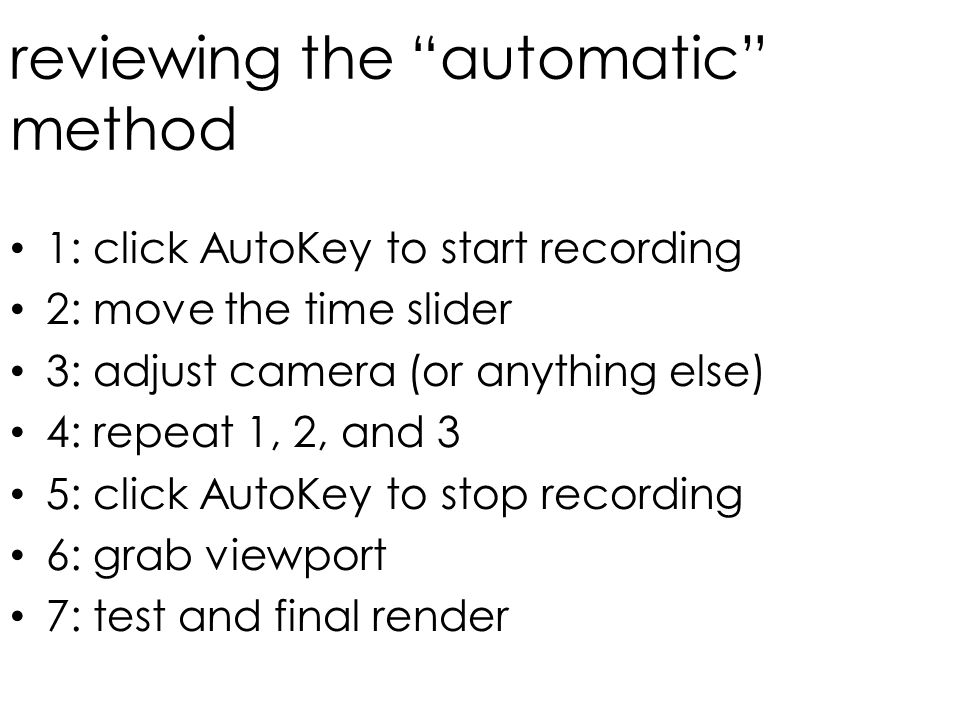 reviewing the “automatic” method

• 1: click AutoKey to start recording
• 2: move the time slider
• 3: adjust camera (or anything else)
• 4: repeat 1, 2, and 3
• 5: click AutoKey to stop recording
• 6: grab viewport
• 7: test and final render